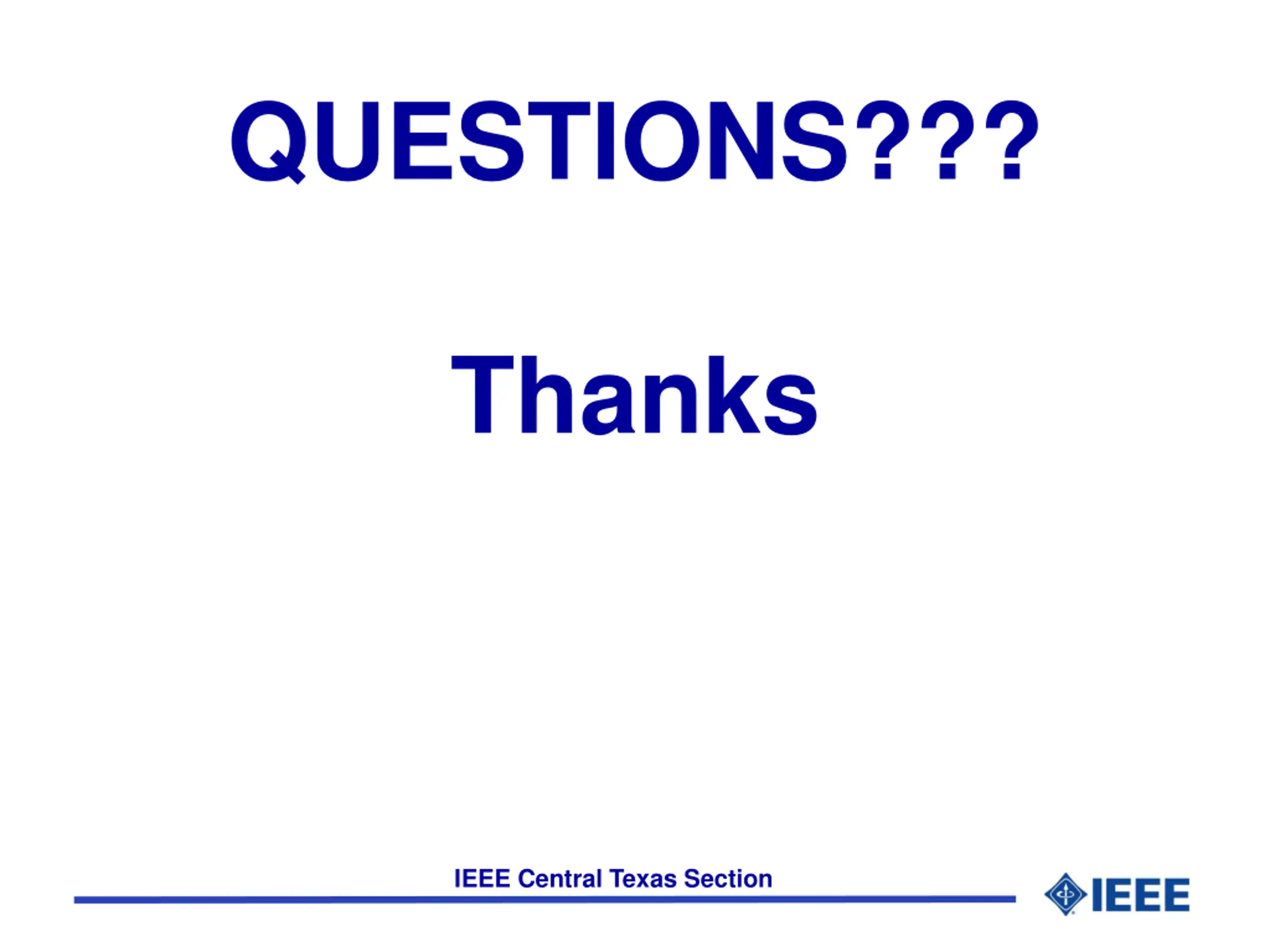 QUESTIONS???

Thanks

IEEE Central Texas Section

IEEE